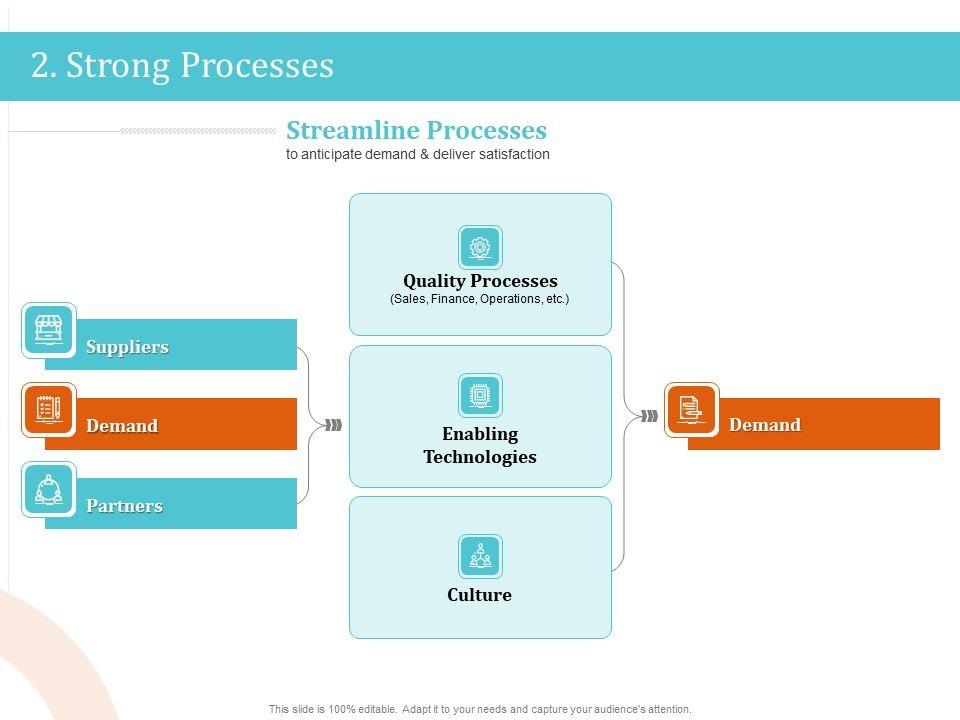 2. Strong Processes

Streamline Processes
to anticipate demand & deliver satisfaction

Suppliers

Demand

Partners

Quality Processes
(Sales, Finance, Operations, etc.)

Enabling Technologies

Culture

Demand

This slide is 100% editable. Adapt it to your needs and capture your audience's attention.